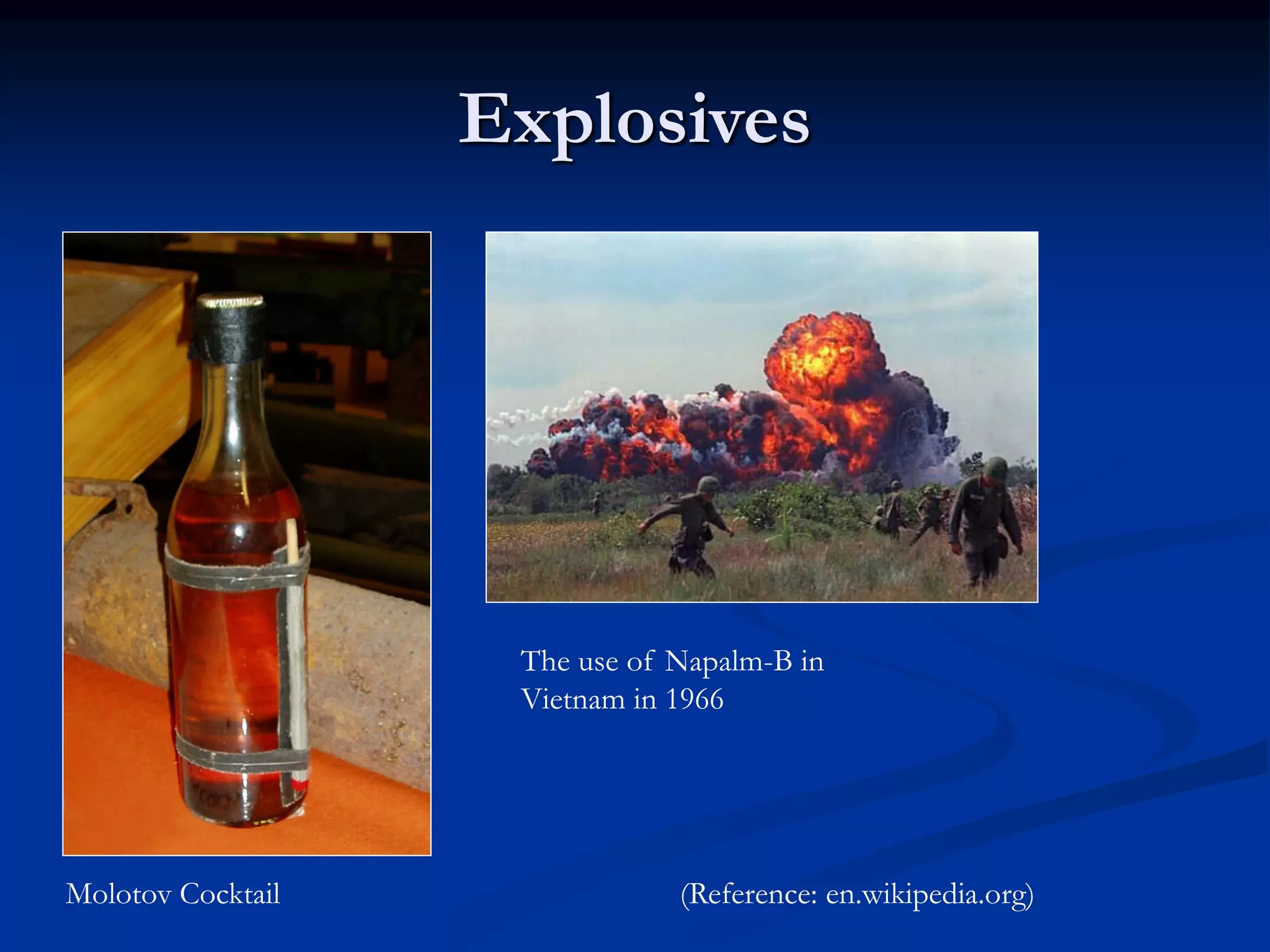 Explosives

The use of Napalm-B in Vietnam in 1966

Molotov Cocktail

(Reference: en.wikipedia.org)